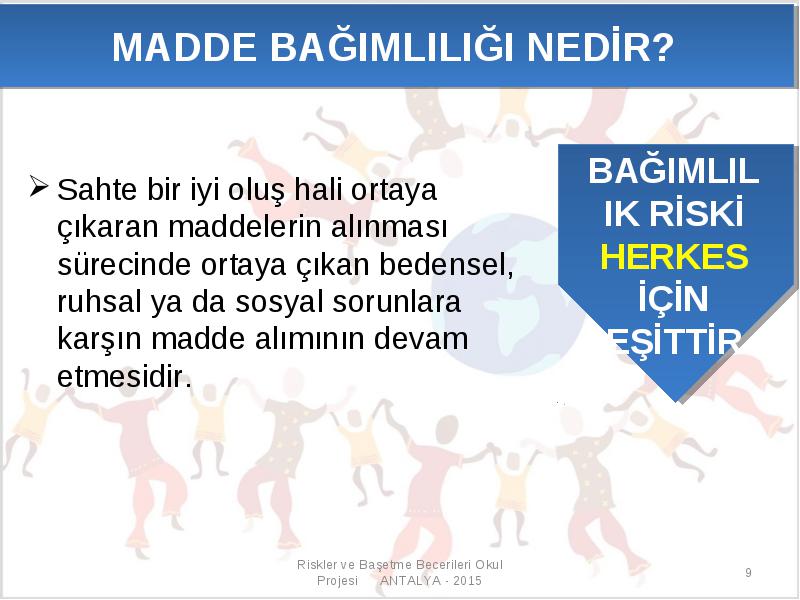 MADDE BAĞIMLILIĞI NEDİR?

➢ Sahte bir iyi oluş hali ortaya çıkaran maddelerin alınması sürecinde ortaya çıkan bedensel, ruhsal ya da sosyal sorunlara karşın madde alımının devam etmesidir.

BAĞIMLILIK RİSKİ HERKES İÇİN EŞİTTİR

Riskler ve Başetme Becerileri Okul Projesi ANTALYA - 2015

9